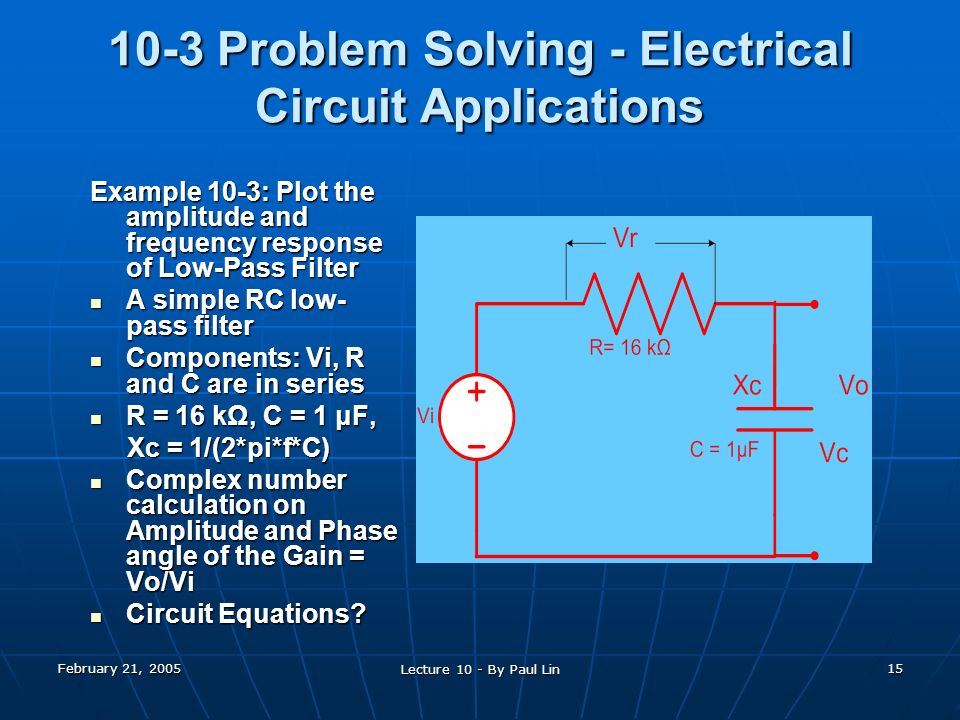 10-3 Problem Solving - Electrical Circuit Applications

Example 10-3: Plot the amplitude and frequency response of Low-Pass Filter

- A simple RC low-pass filter
- Components: Vi, R and C are in series
- R = 16 kΩ, C = 1 μF, Xc = 1/(2*pi*f*C)
- Complex number calculation on Amplitude and Phase angle of the Gain = Vo/Vi
- Circuit Equations?

Vr

R= 16 kΩ

Vi

+

−

Xc

Vo

C = 1μF

Vc

February 21, 2005

Lecture 10 - By Paul Lin

15